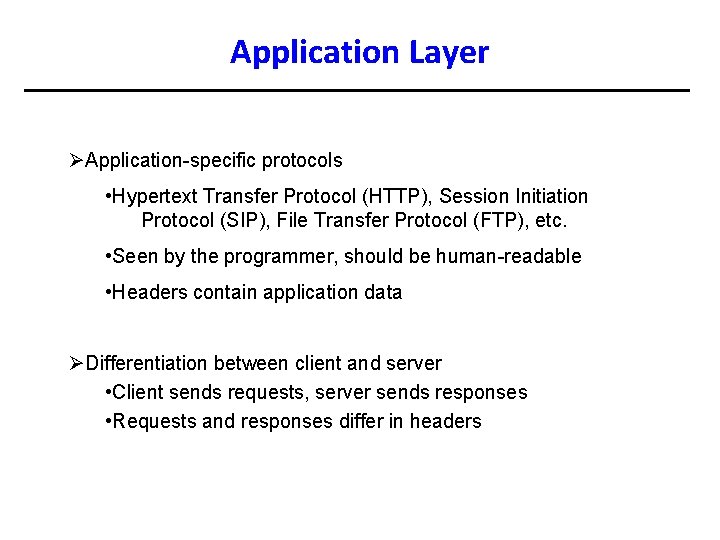 Application Layer

➢Application-specific protocols

•Hypertext Transfer Protocol (HTTP), Session Initiation Protocol (SIP), File Transfer Protocol (FTP), etc.

•Seen by the programmer, should be human-readable

•Headers contain application data

➢Differentiation between client and server

•Client sends requests, server sends responses

•Requests and responses differ in headers